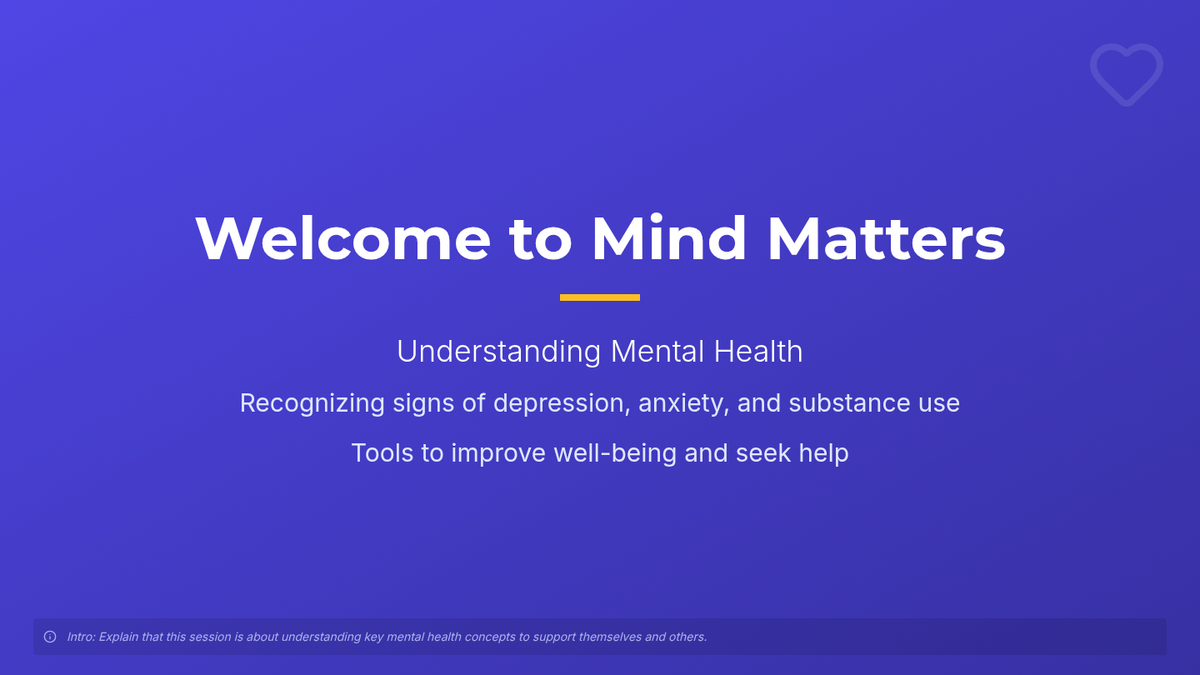 Welcome to Mind Matters

Understanding Mental Health

Recognizing signs of depression, anxiety, and substance use

Tools to improve well-being and seek help

Intro: Explain that this session is about understanding key mental health concepts to support themselves and others.